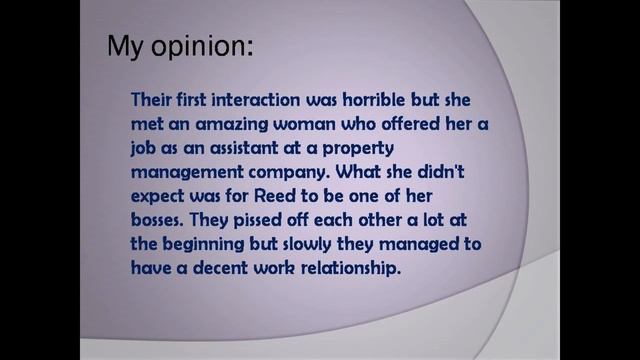 My opinion:

Their first interaction was horrible but she met an amazing woman who offered her a job as an assistant at a property management company. What she didn't expect was for Reed to be one of her bosses. They pissed off each other a lot at the beginning but slowly they managed to have a decent work relationship.